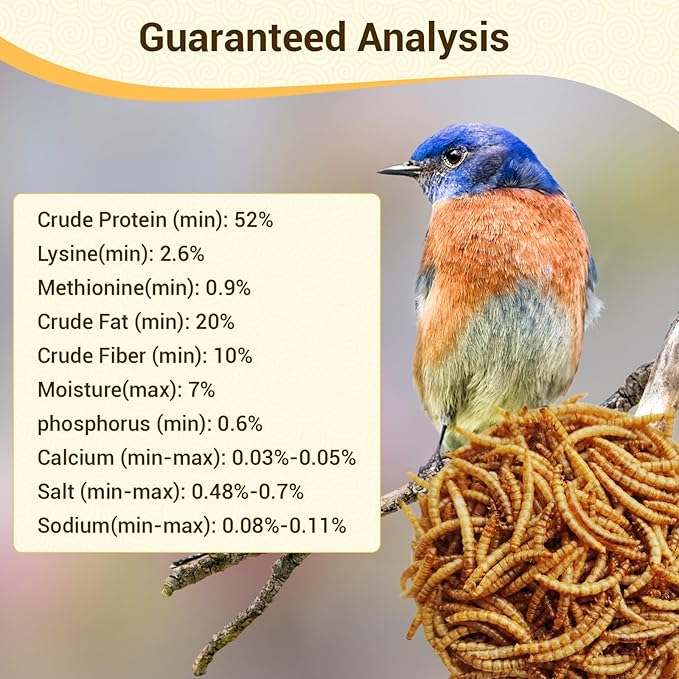 Guaranteed Analysis

Crude Protein (min): 52%
Lysine(min): 2.6%
Methionine(min): 0.9%
Crude Fat (min): 20%
Crude Fiber (min): 10%
Moisture(max): 7%
phosphorus (min): 0.6%
Calcium (min-max): 0.03%-0.05%
Salt (min-max): 0.48%-0.7%
Sodium(min-max): 0.08%-0.11%